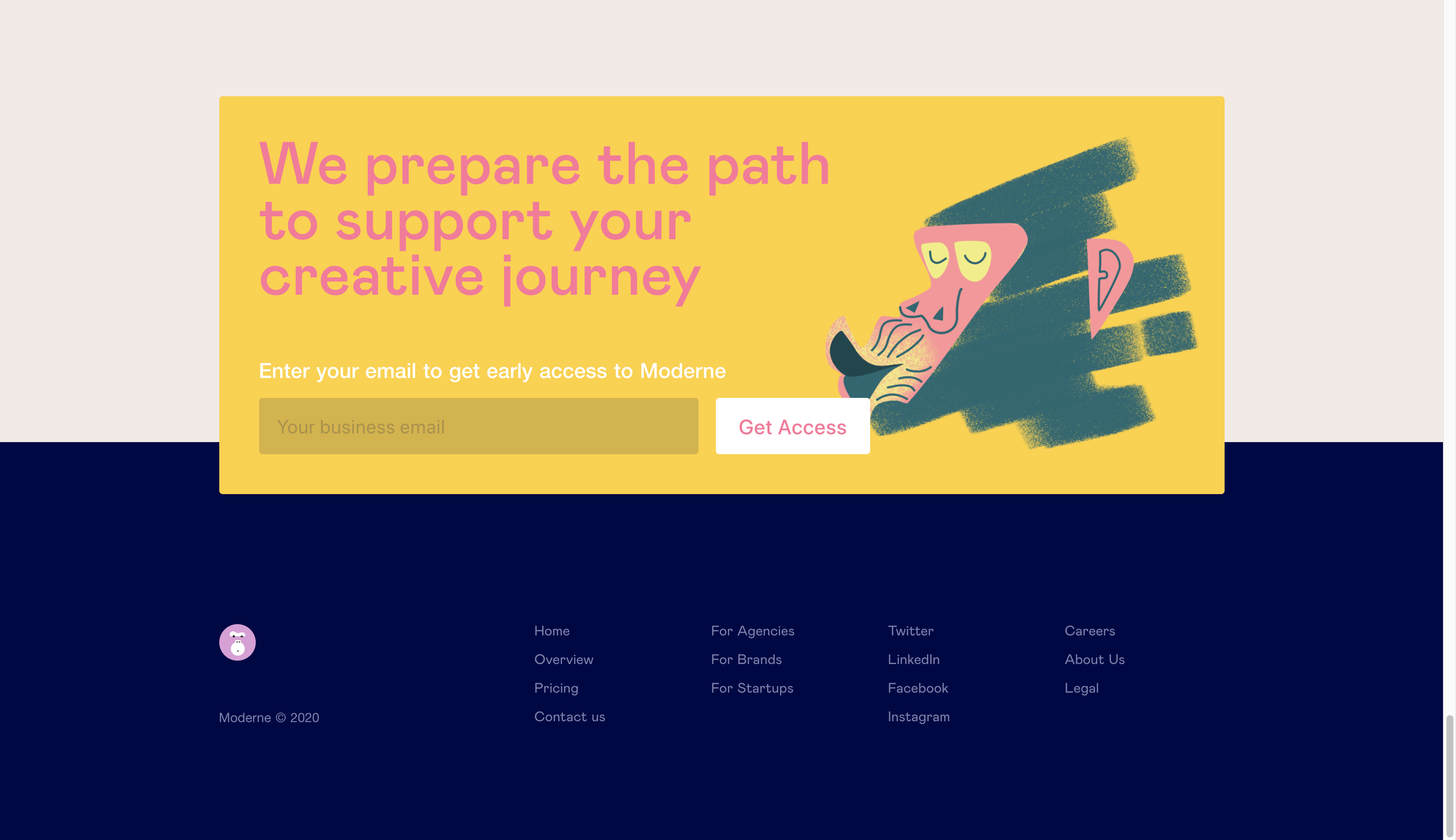 We prepare the path to support your creative journey

Enter your email to get early access to Moderne

Your business email

Get Access

Moderne © 2020

Home
Overview
Pricing
Contact us

For Agencies
For Brands
For Startups

Twitter
LinkedIn
Facebook
Instagram

Careers
About Us
Legal